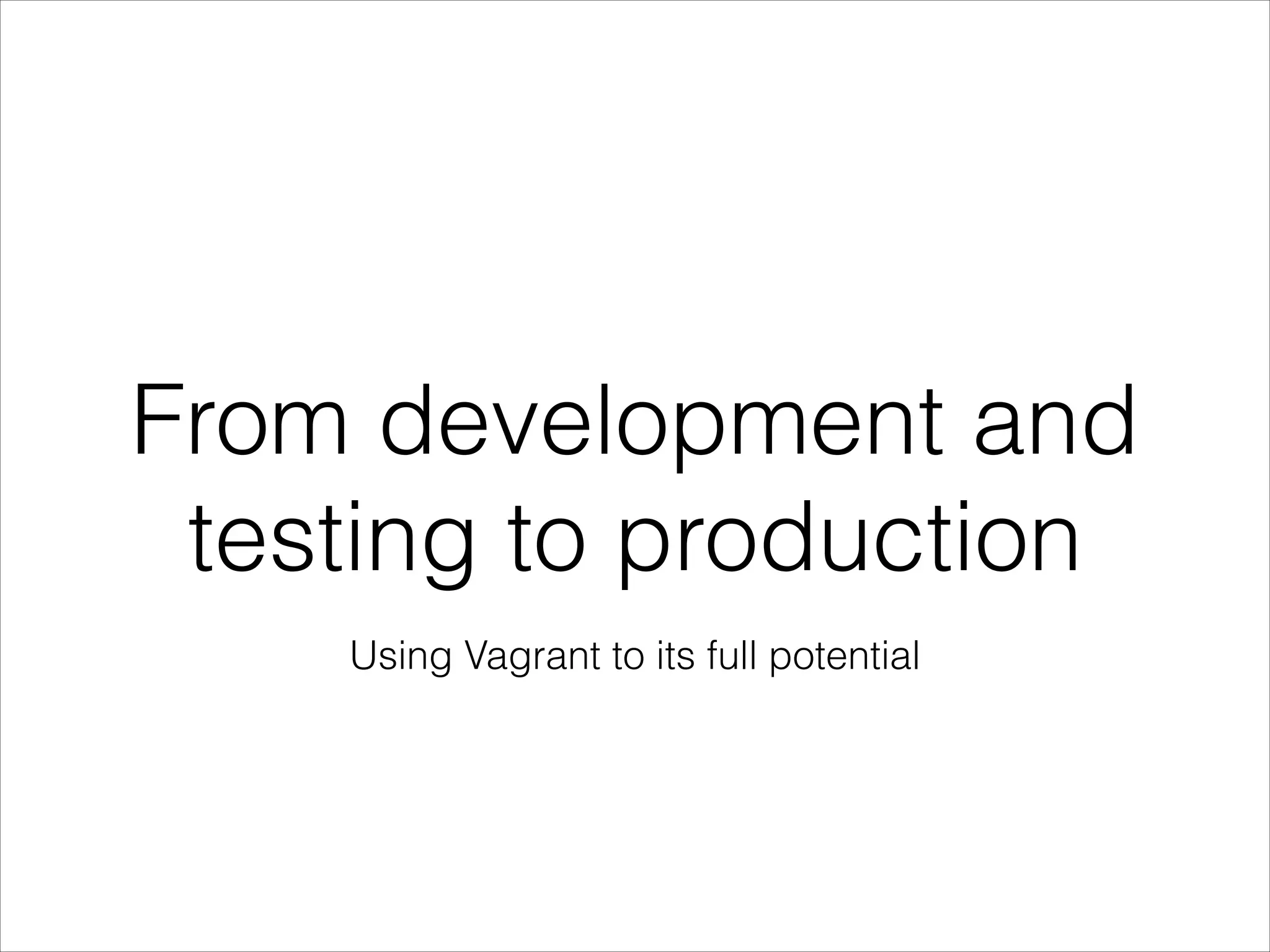 From development and testing to production

Using Vagrant to its full potential